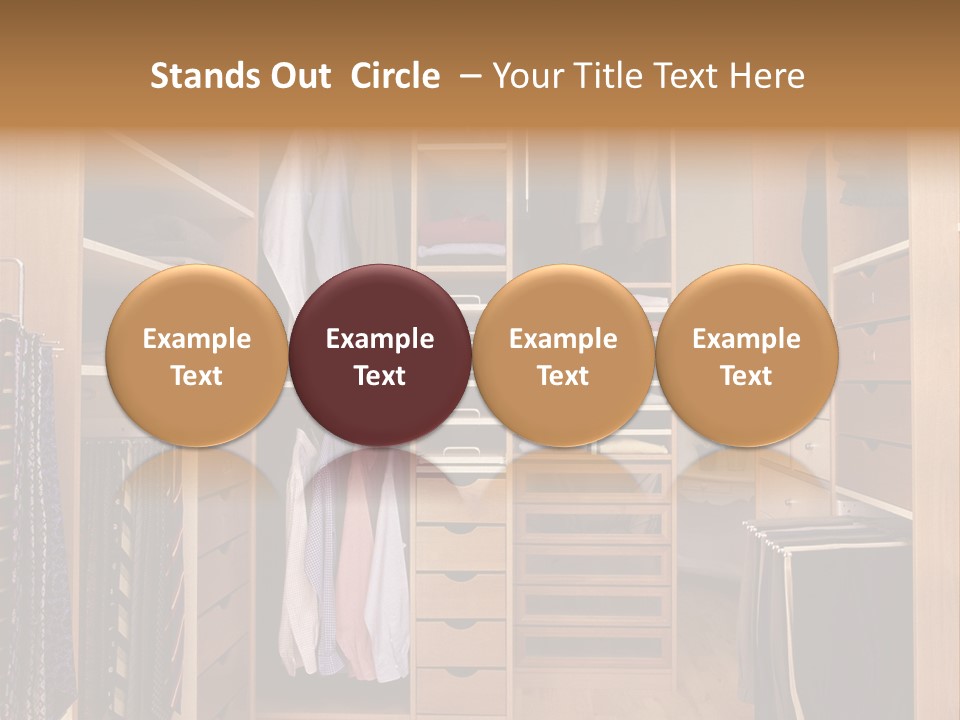 Stands Out Circle – Your Title Text Here

Example Text

Example Text

Example Text

Example Text